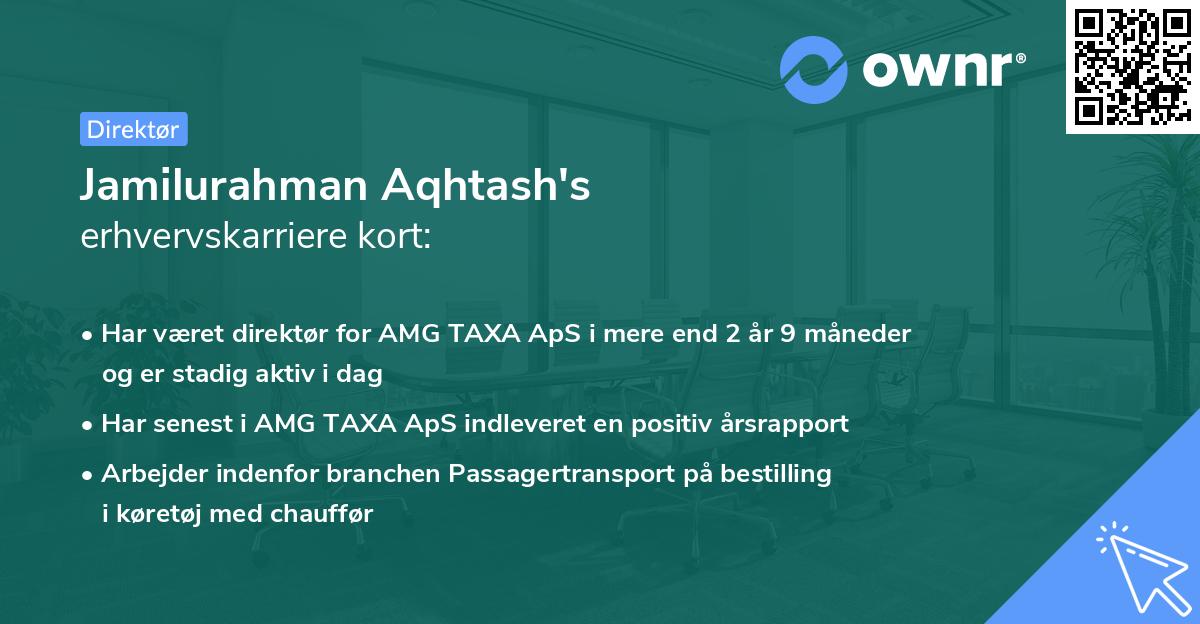 ownr®

Direktør

Jamilurahman Aqhtash's erhvervskarriere kort:

• Har været direktør for AMG TAXA ApS i mere end 2 år 9 måneder og er stadig aktiv i dag

• Har senest i AMG TAXA ApS indleveret en positiv årsrapport

• Arbejder indenfor branchen Passagertransport på bestilling i køretøj med chauffør